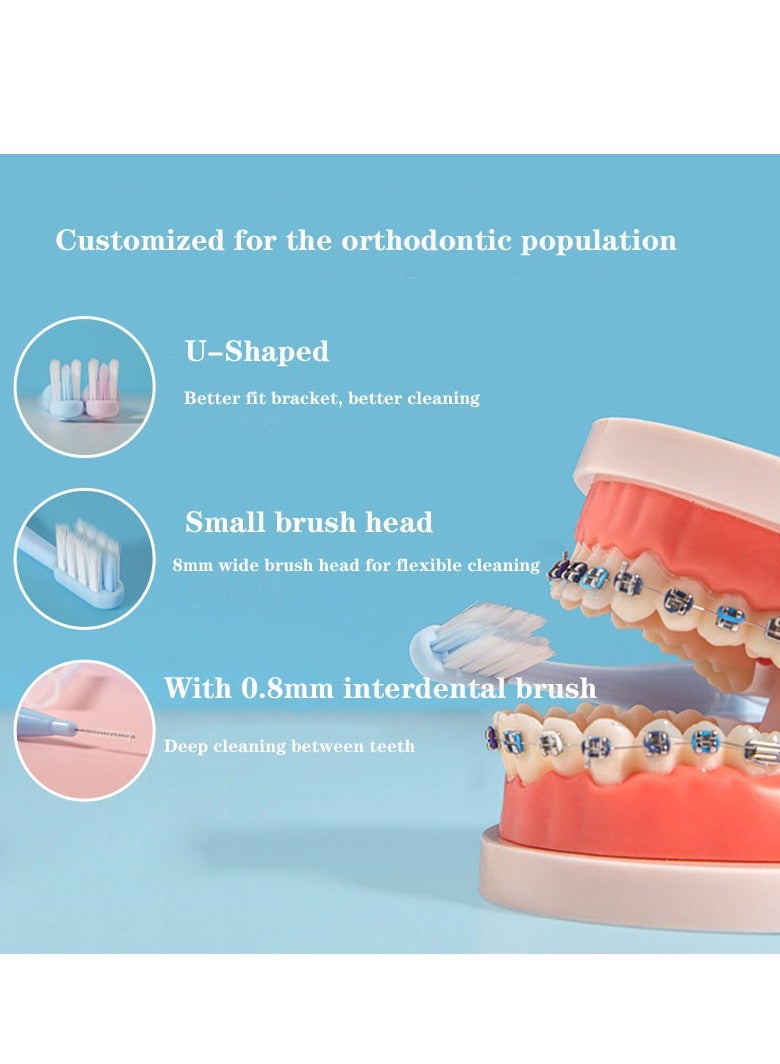 Customized for the orthodontic population

U-Shaped

Better fit bracket, better cleaning

Small brush head

8mm wide brush head for flexible cleaning

With 0.8mm interdental brush

Deep cleaning between teeth